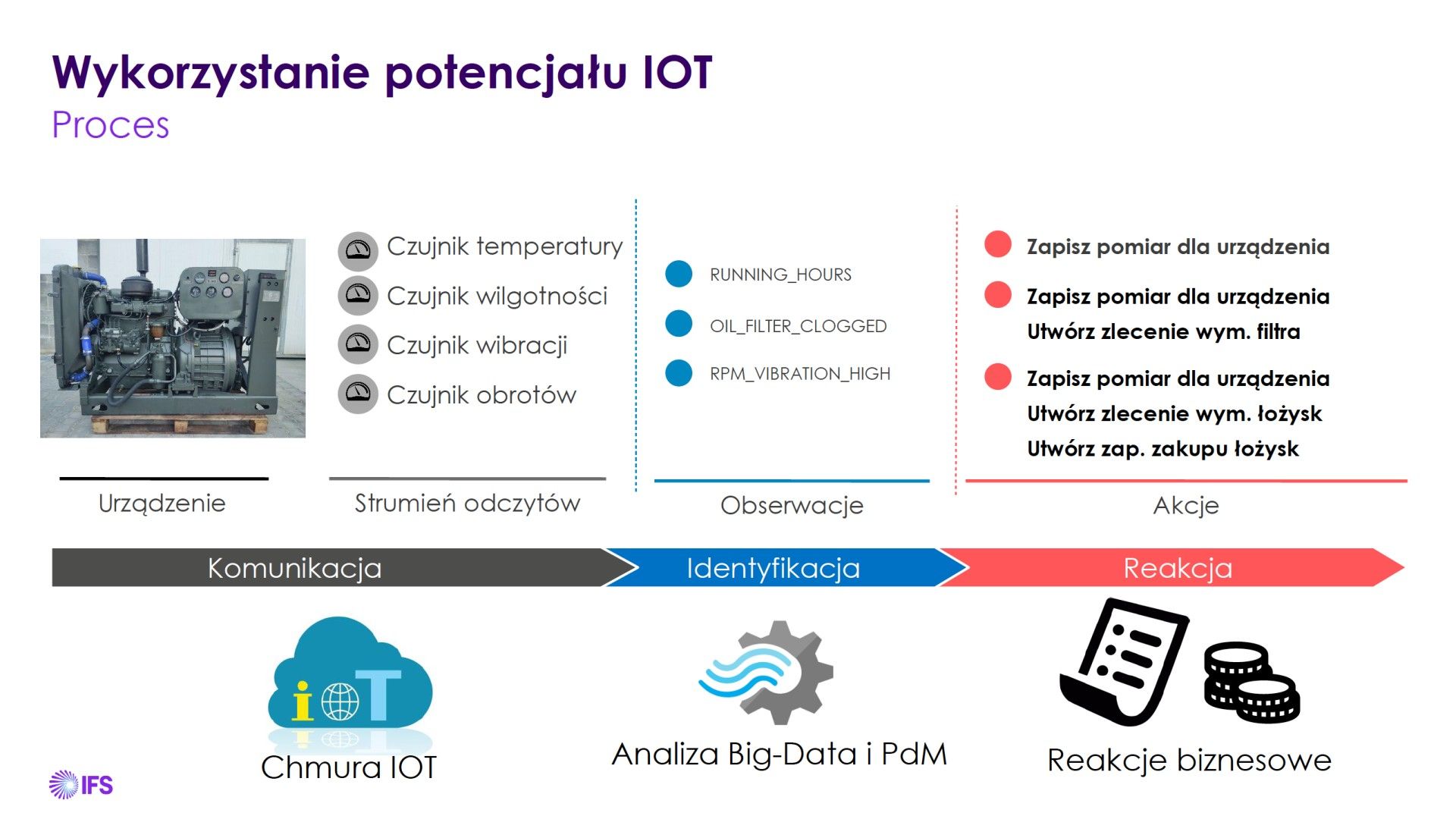 Wykorzystanie potencjału IOT
Proces

Czujnik temperatury
Czujnik wilgotności
Czujnik wibracji
Czujnik obrotów

RUNNING_HOURS
OIL_FILTER_CLOGGED
RPM_VIBRATION_HIGH

Zapisz pomiar dla urządzenia

Zapisz pomiar dla urządzenia
Utwórz zlecenie wym. filtra

Zapisz pomiar dla urządzenia
Utwórz zlecenie wym. łożysk
Utwórz zap. zakupu łożysk

Urządzenie
Strumień odczytów
Obserwacje
Akcje

Komunikacja
Identyfikacja
Reakcja

iOT
Chmura IOT
Analiza Big-Data i PdM
Reakcje biznesowe

IFS